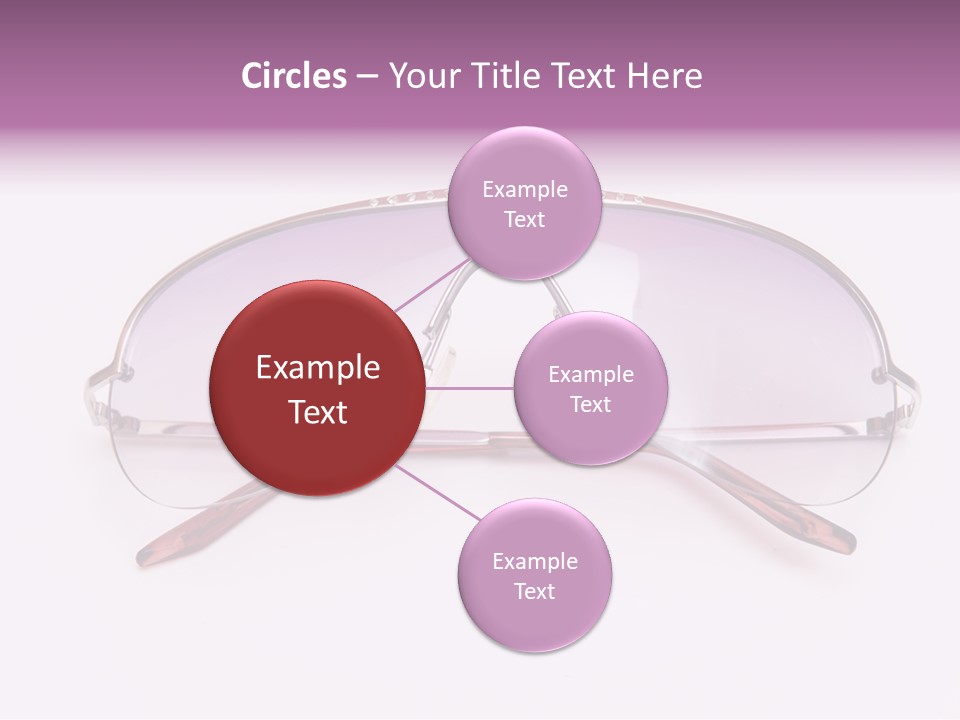 Circles – Your Title Text Here

Example Text

Example Text

Example Text

Example Text